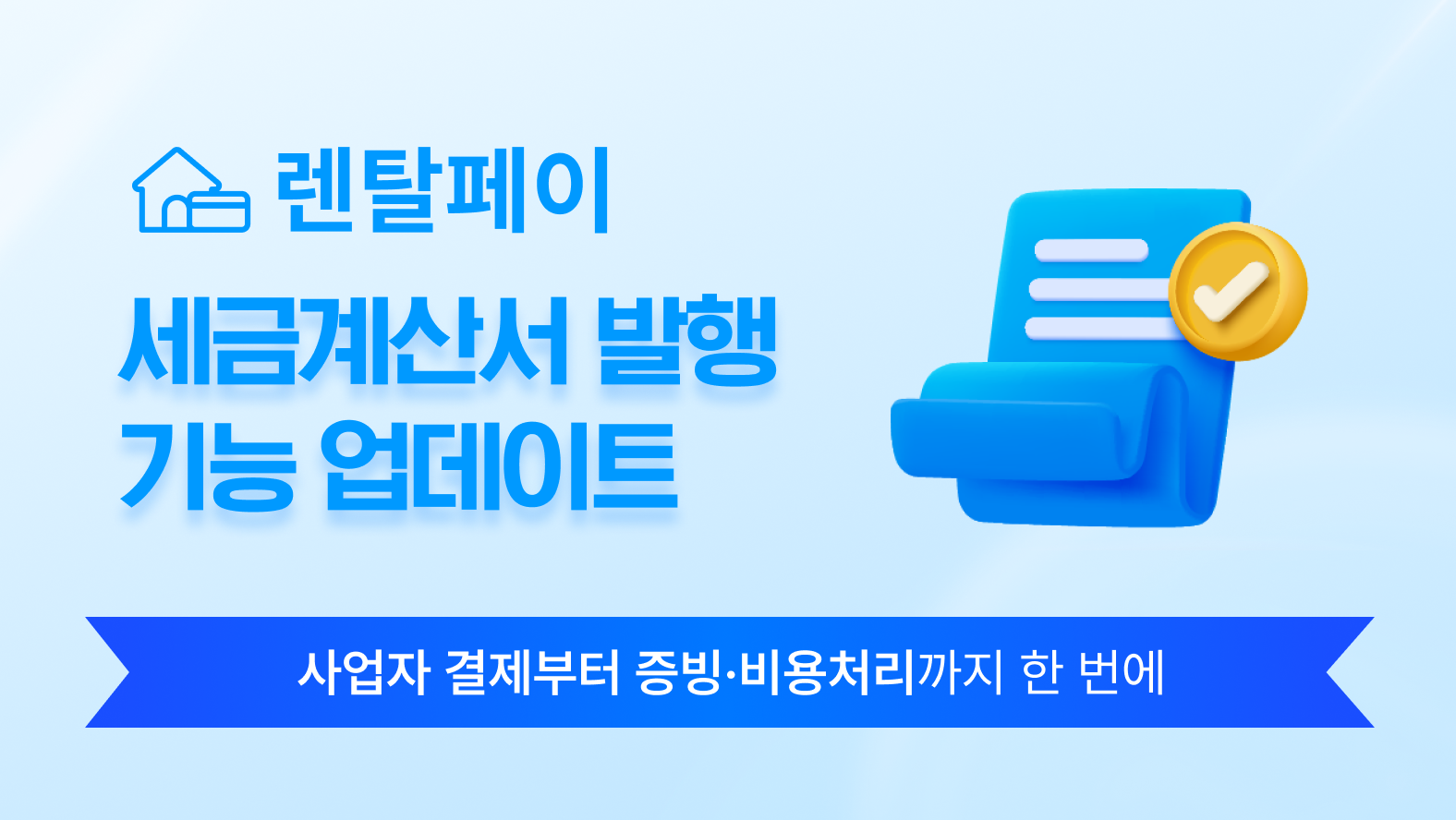 렌탈페이

세금계산서 발행
기능 업데이트

사업자 결제부터 증빙·비용처리까지 한 번에